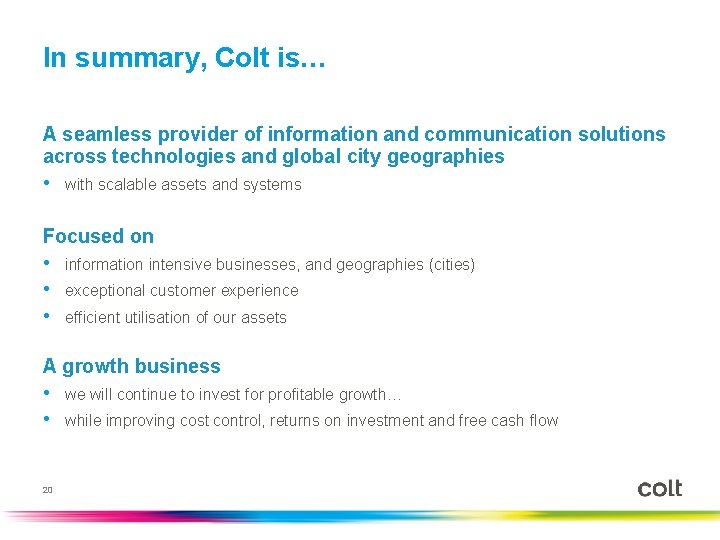 In summary, Colt is…

A seamless provider of information and communication solutions across technologies and global city geographies

• with scalable assets and systems

Focused on

• information intensive businesses, and geographies (cities)
• exceptional customer experience
• efficient utilisation of our assets

A growth business

• we will continue to invest for profitable growth…
• while improving cost control, returns on investment and free cash flow

20

colt